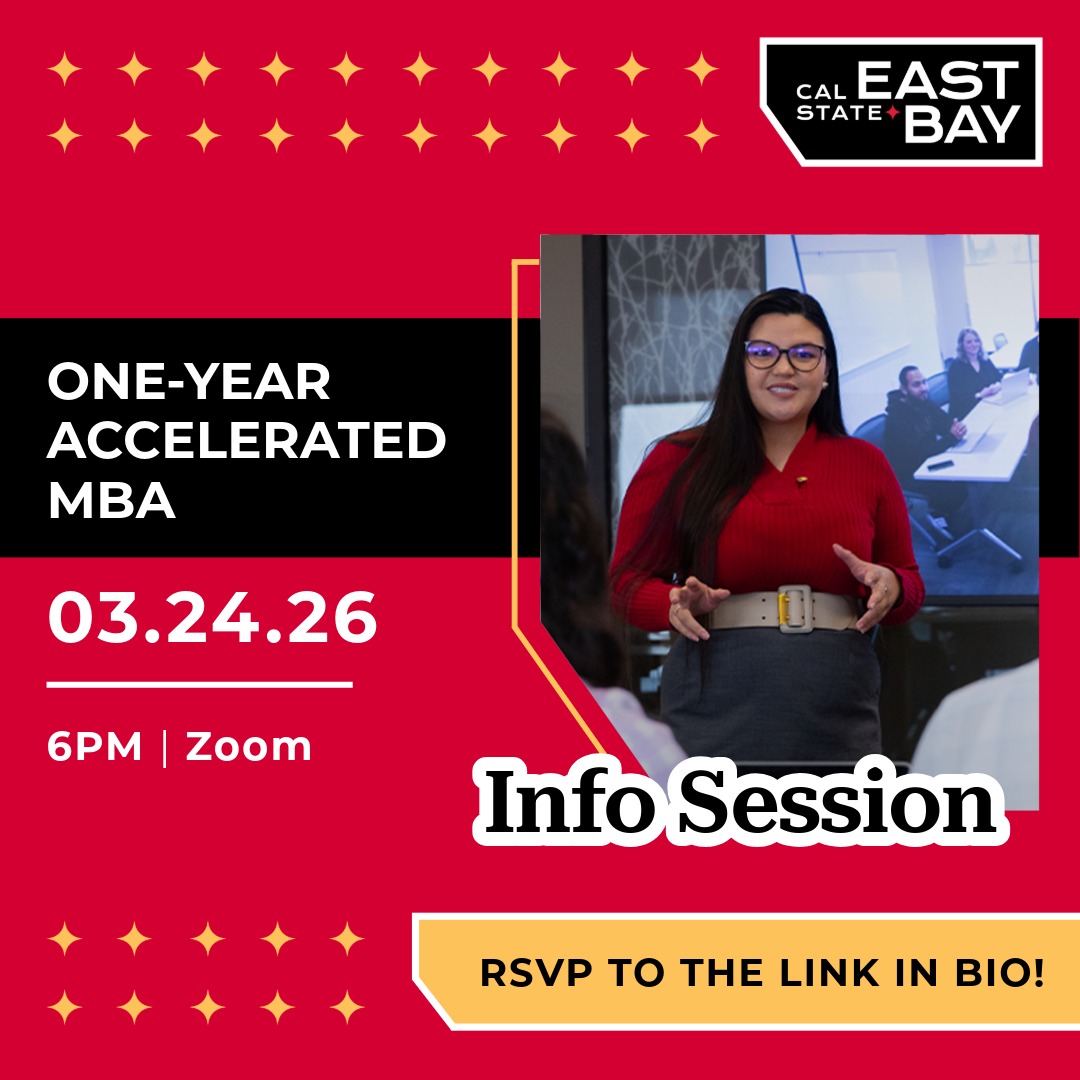 CAL STATE EAST BAY

ONE-YEAR ACCELERATED MBA

03.24.26

6PM | Zoom

Info Session

RSVP TO THE LINK IN BIO!